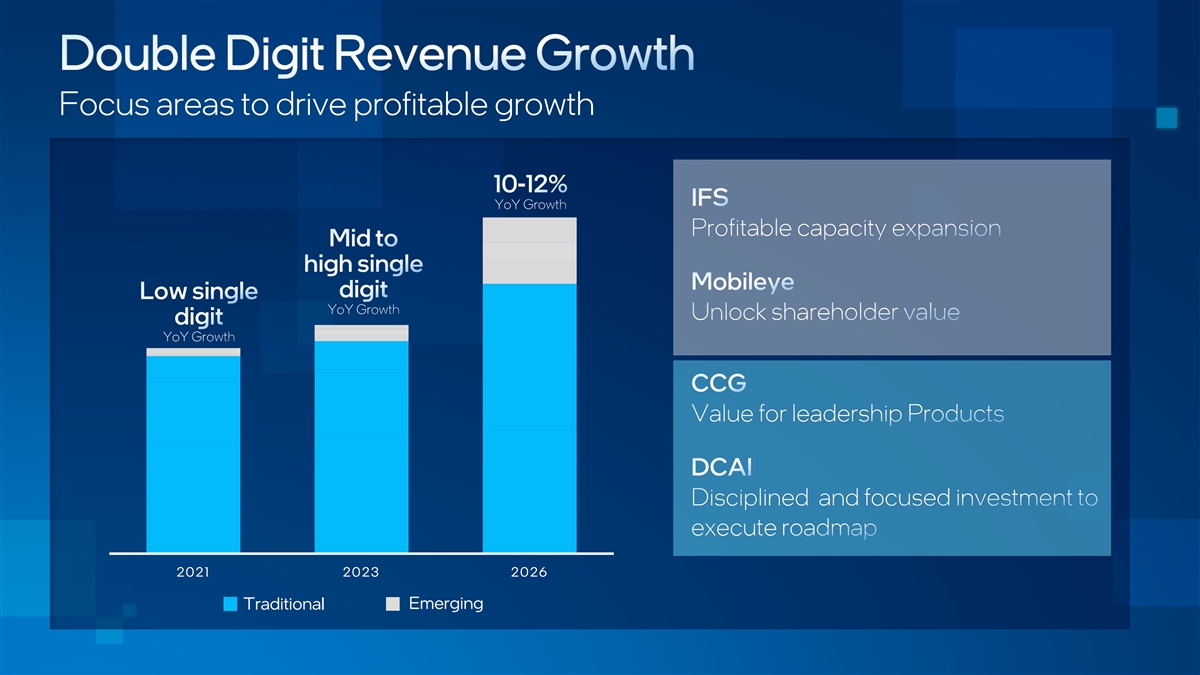 Double Digit Revenue Growth

Focus areas to drive profitable growth

Low single digit
YoY Growth

Mid to high single digit
YoY Growth

10-12%
YoY Growth

2021

2023

2026

Traditional

Emerging

IFS
Profitable capacity expansion

Mobileye
Unlock shareholder value

CCG
Value for leadership Products

DCAI
Disciplined and focused investment to execute roadmap